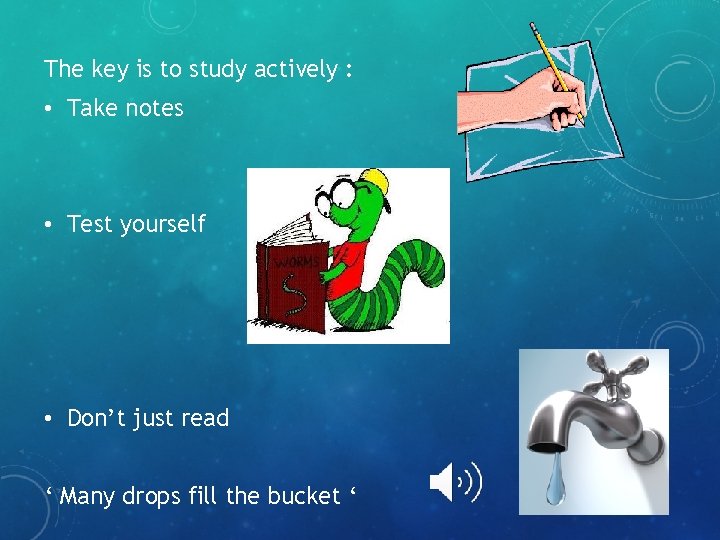 The key is to study actively :

• Take notes

• Test yourself

WORMS

• Don’t just read

‘ Many drops fill the bucket ‘